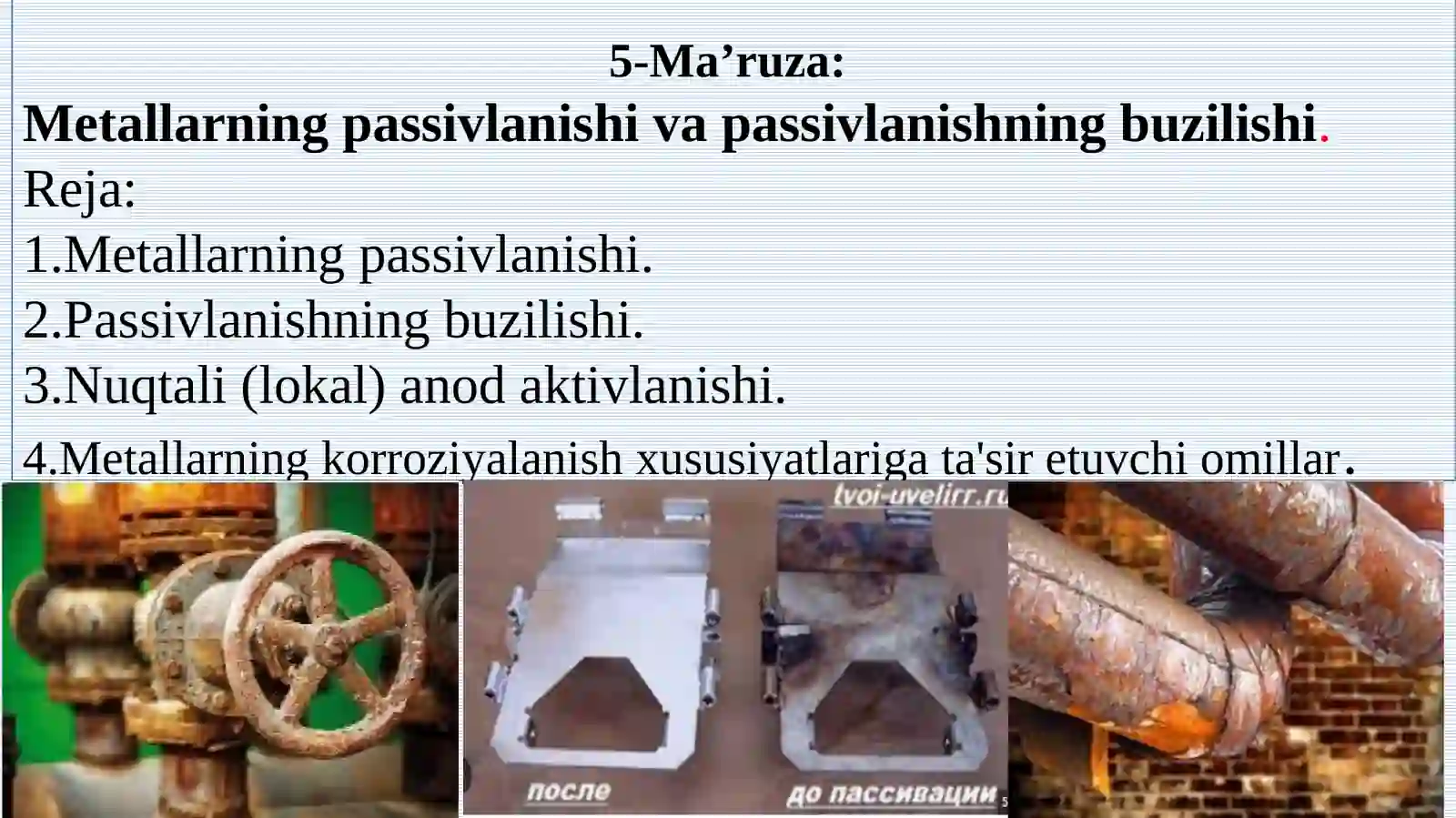 5-Ma’ruza:

Metallarning passivlanishi va passivlanishning buzilishi.

Reja:

1.Metallarning passivlanishi.

2.Passivlanishning buzilishi.

3.Nuqtali (lokal) anod aktivlanishi.

4.Metallarning korroziyalanish xususiyatlariga ta'sir etuvchi omillar.

tvoi-uvelirr.ru

после

до пассивации

5